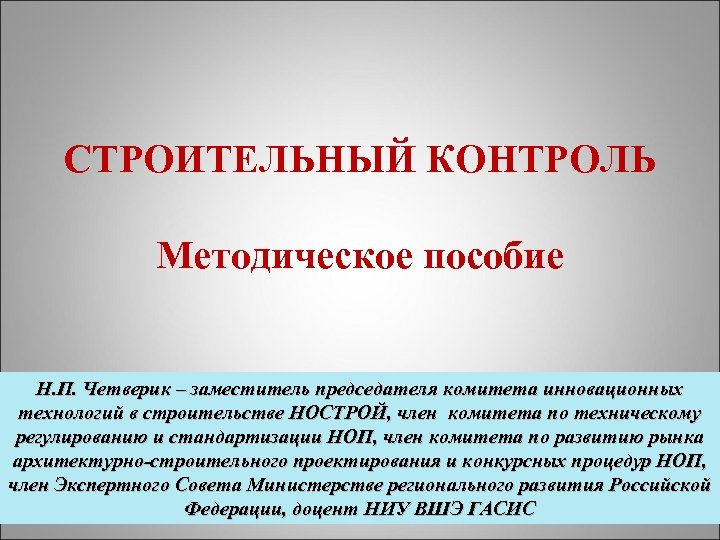 СТРОИТЕЛЬНЫЙ КОНТРОЛЬ

Методическое пособие

Н.П. Четверик – заместитель председателя комитета инновационных технологий в строительстве НОСТРОЙ, член комитета по техническому регулированию и стандартизации НОП, член комитета по развитию рынка архитектурно-строительного проектирования и конкурсных процедур НОП, член Экспертного Совета Министерстве регионального развития Российской Федерации, доцент НИУ ВШЭ ГАСИС